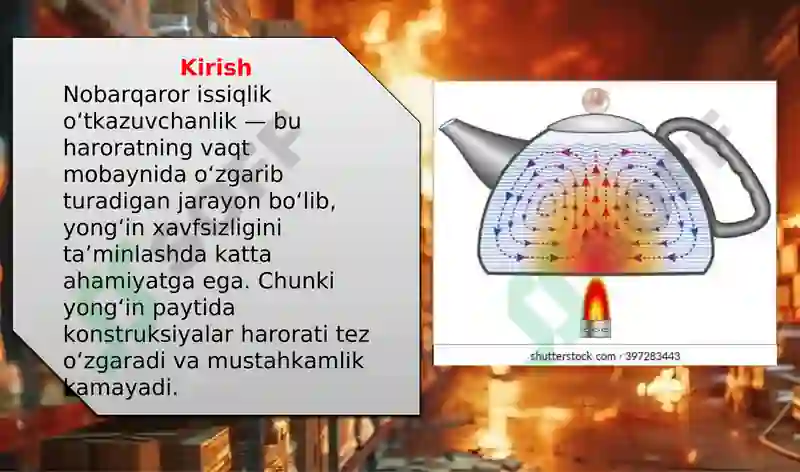 Kirish

Nobarqaror issiqlik o‘tkazuvchanlik — bu haroratning vaqt mobaynida o‘zgarib turadigan jarayon bo‘lib, yong‘in xavfsizligini ta’minlashda katta ahamiyatga ega. Chunki yong‘in paytida konstruksiyalar harorati tez o‘zgaradi va mustahkamlik kamayadi.

shutterstock.com · 397283443